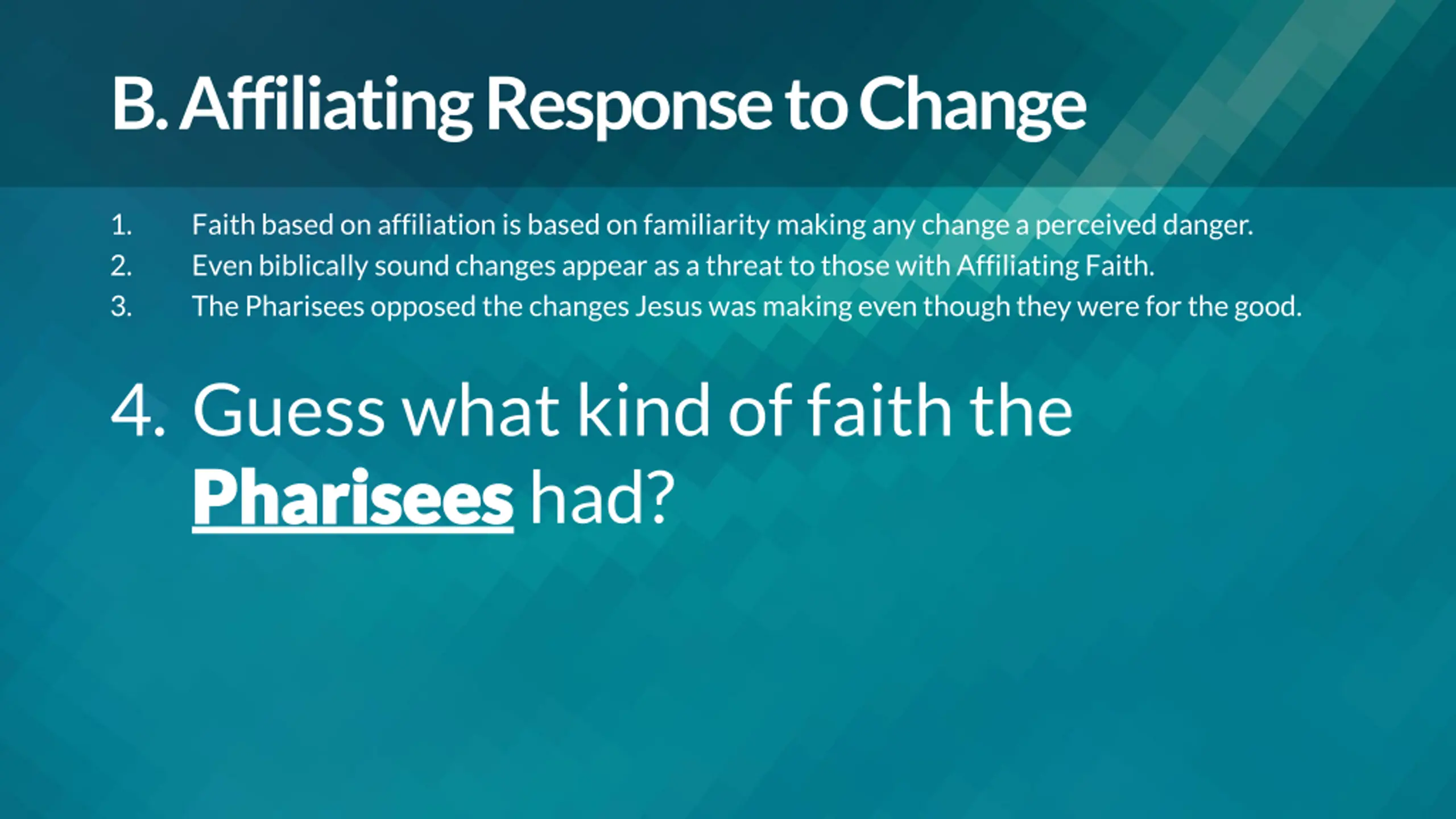 B. Affiliating Response to Change

1. Faith based on affiliation is based on familiarity making any change a perceived danger.
2. Even biblically sound changes appear as a threat to those with Affiliating Faith.
3. The Pharisees opposed the changes Jesus was making even though they were for the good.

4. Guess what kind of faith the Pharisees had?